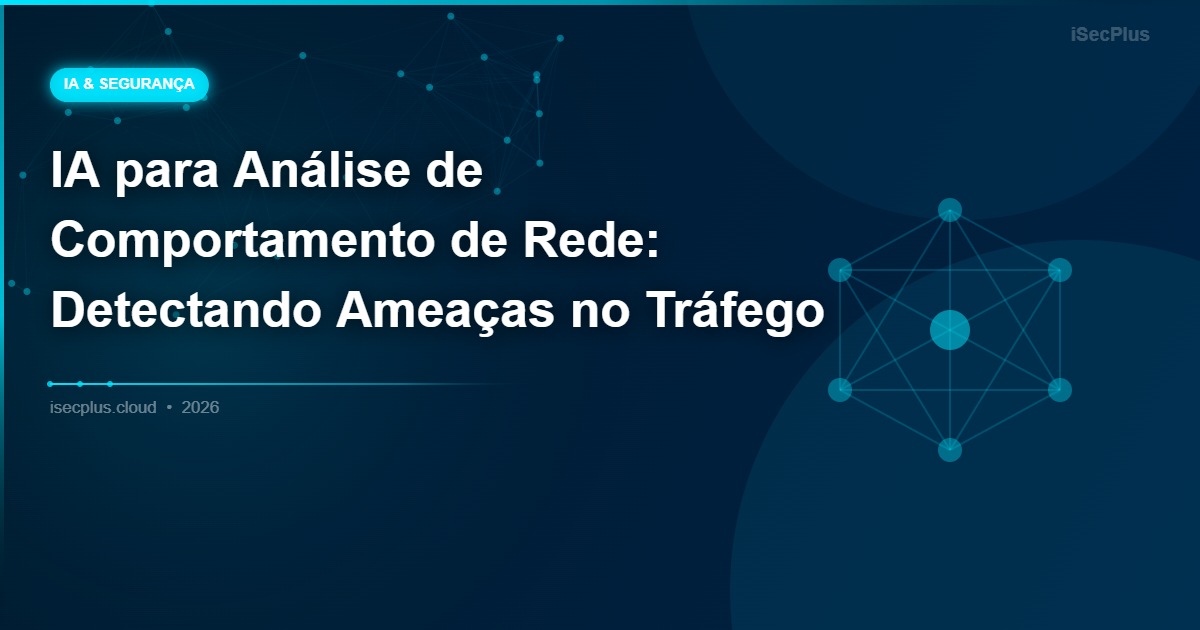 iSecPlus

IA & SEGURANÇA

IA para Análise de Comportamento de Rede: Detectando Ameaças no Tráfego

isecplus.cloud • 2026